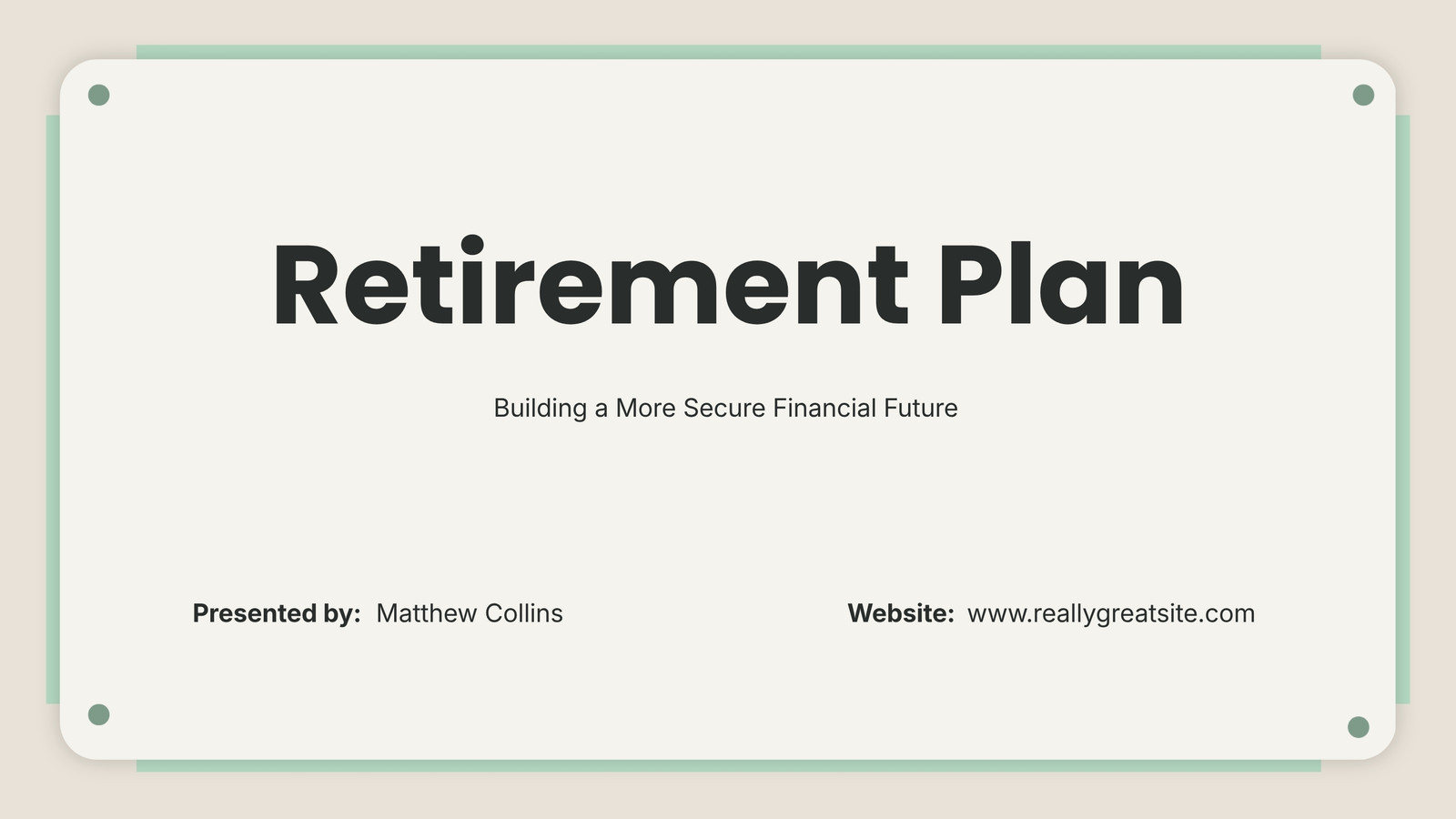 Retirement Plan

Building a More Secure Financial Future

Presented by: Matthew Collins

Website: www.reallygreatsite.com